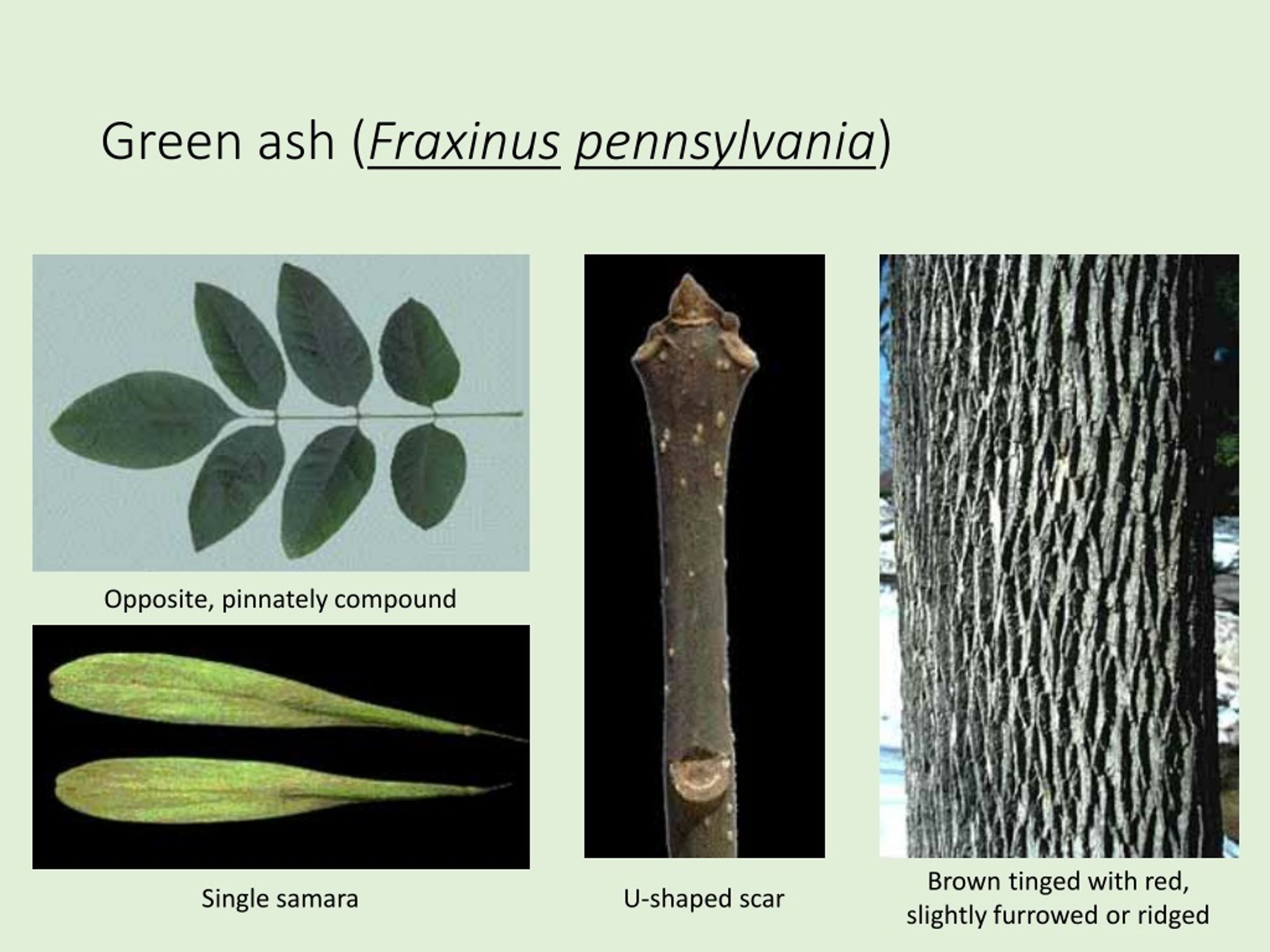 Green ash (Fraxinus pennsylvania)

Opposite, pinnately compound

Single samara

U-shaped scar

Brown tinged with red, slightly furrowed or ridged